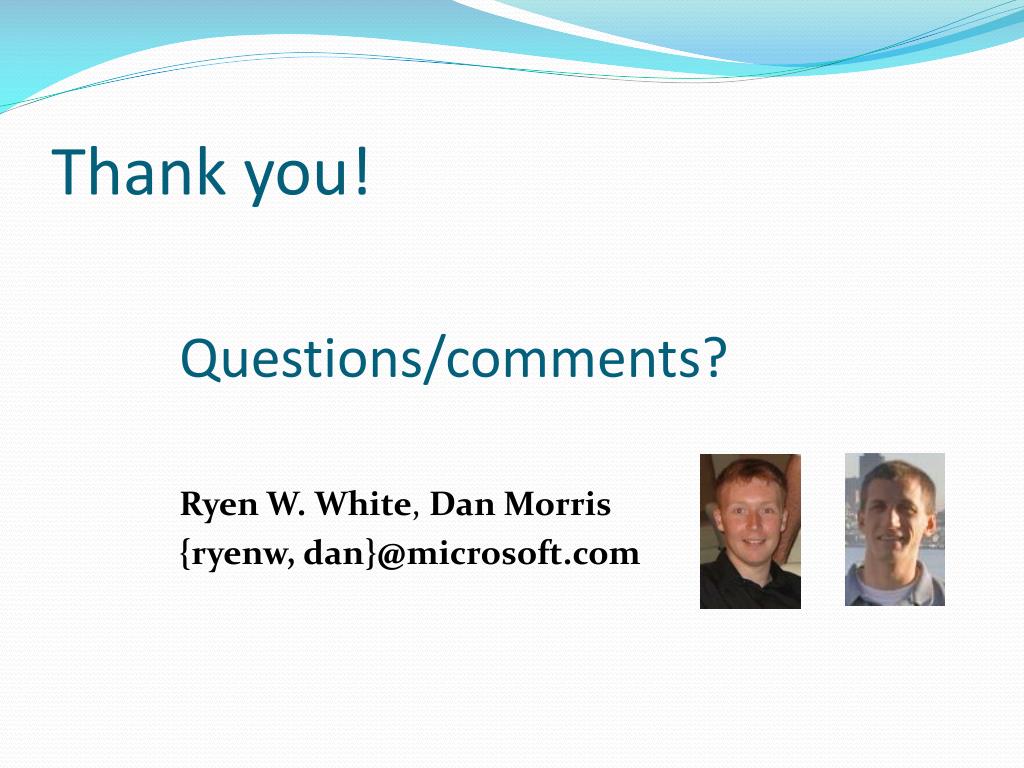 Thank you!

Questions/comments?

Ryen W. White, Dan Morris
{ryenw, dan}@microsoft.com